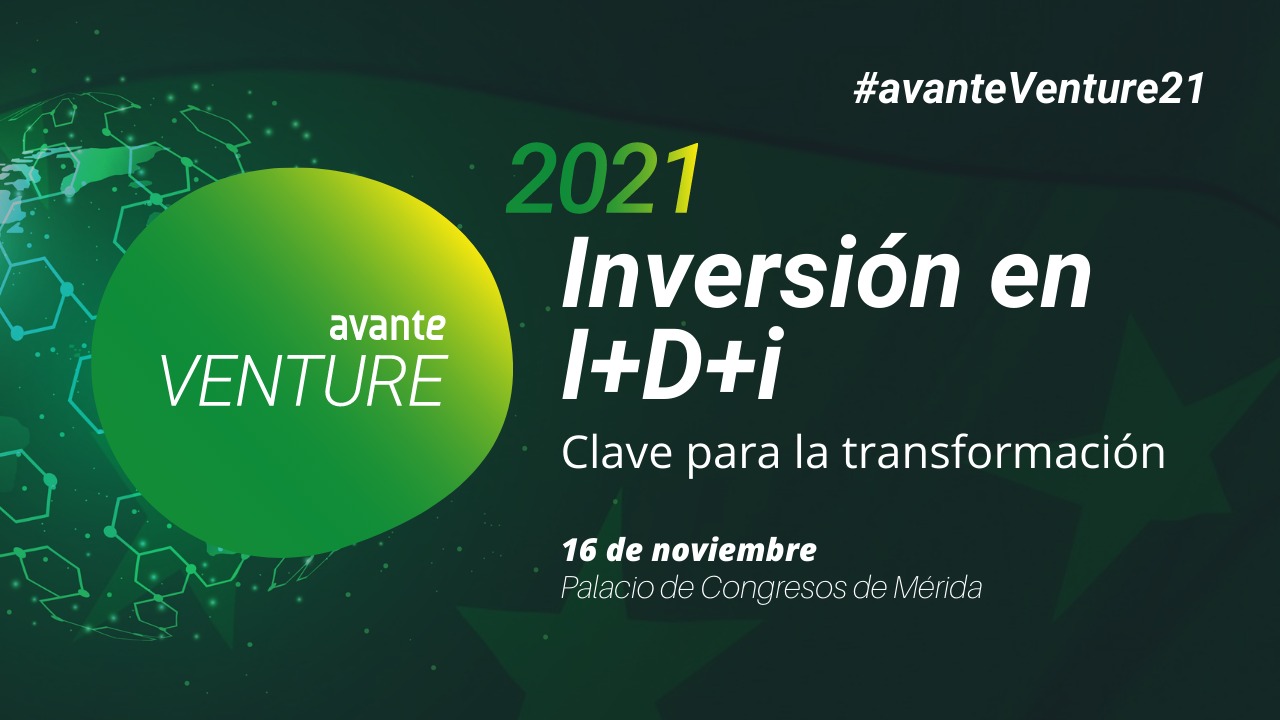 #avanteVenture21

avante
VENTURE

2021
Inversión en I+D+i
Clave para la transformación

16 de noviembre
Palacio de Congresos de Mérida